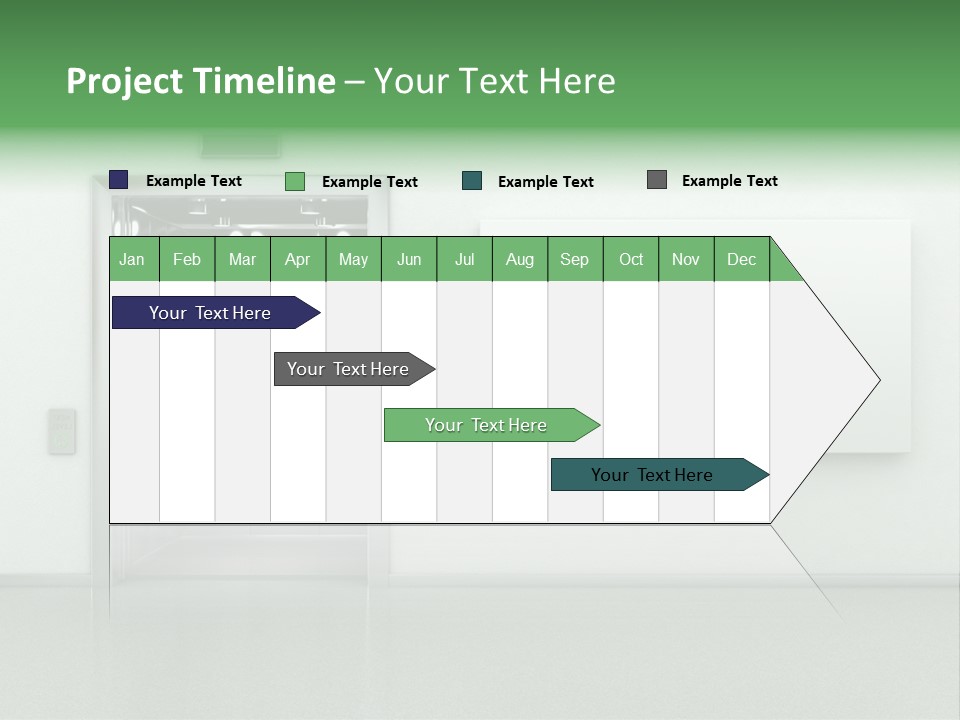 Project Timeline – Your Text Here

Example Text
Example Text
Example Text
Example Text

| Jan | Feb | Mar | Apr | May | Jun | Jul | Aug | Sep | Oct | Nov | Dec |
|---|---|---|---|---|---|---|---|---|---|---|---|

Your Text Here
Your Text Here
Your Text Here
Your Text Here